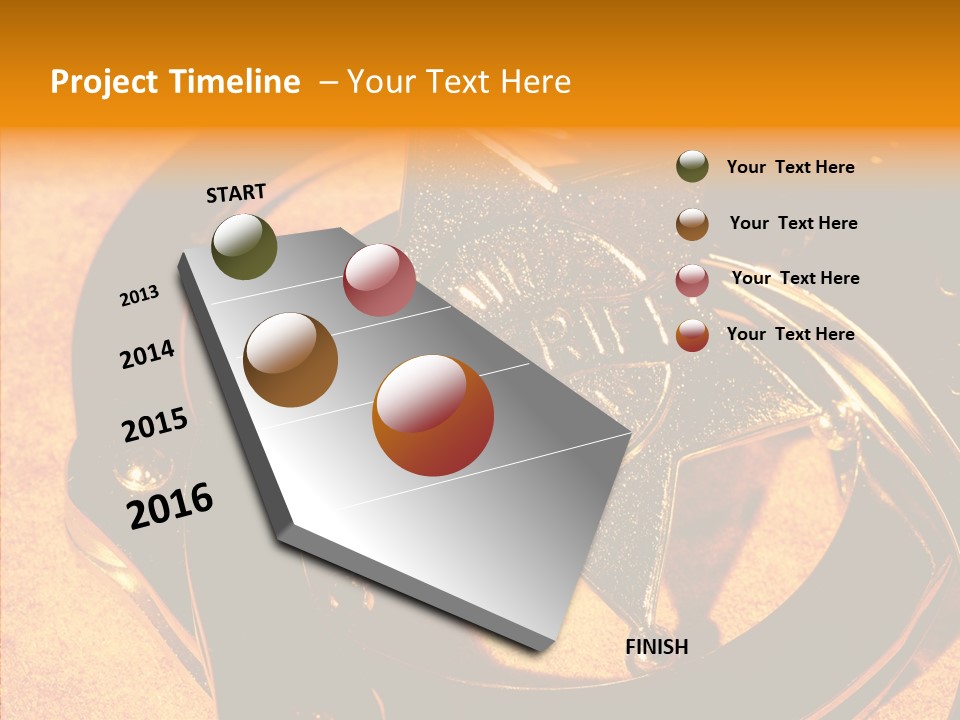 Project Timeline – Your Text Here

START

2013

2014

2015

2016

FINISH

Your Text Here

Your Text Here

Your Text Here

Your Text Here